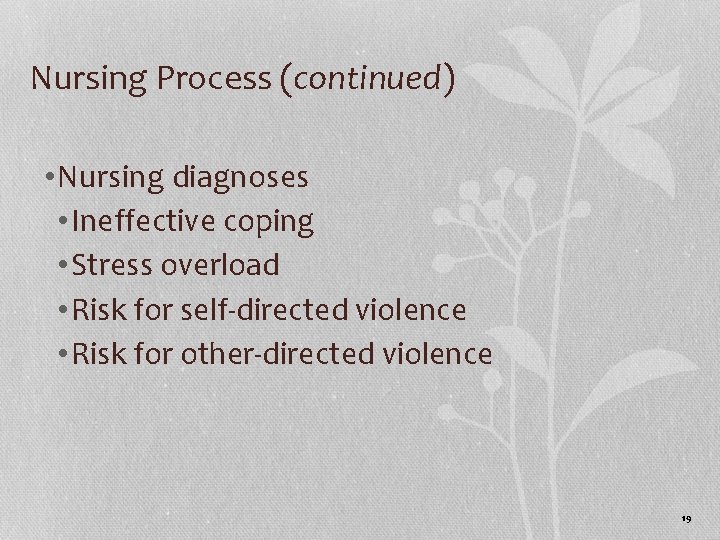 Nursing Process (continued)

• Nursing diagnoses
• Ineffective coping
• Stress overload
• Risk for self-directed violence
• Risk for other-directed violence

19